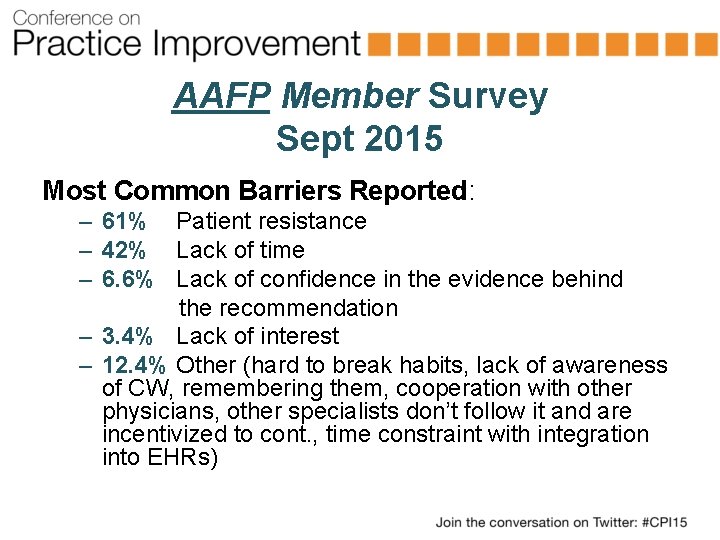 Conference on
Practice Improvement

AAFP Member Survey
Sept 2015

Most Common Barriers Reported:
– 61% Patient resistance
– 42% Lack of time
– 6.6% Lack of confidence in the evidence behind the recommendation
– 3.4% Lack of interest
– 12.4% Other (hard to break habits, lack of awareness of CW, remembering them, cooperation with other physicians, other specialists don't follow it and are incentivized to cont., time constraint with integration into EHRs)

Join the conversation on Twitter: #CPI15